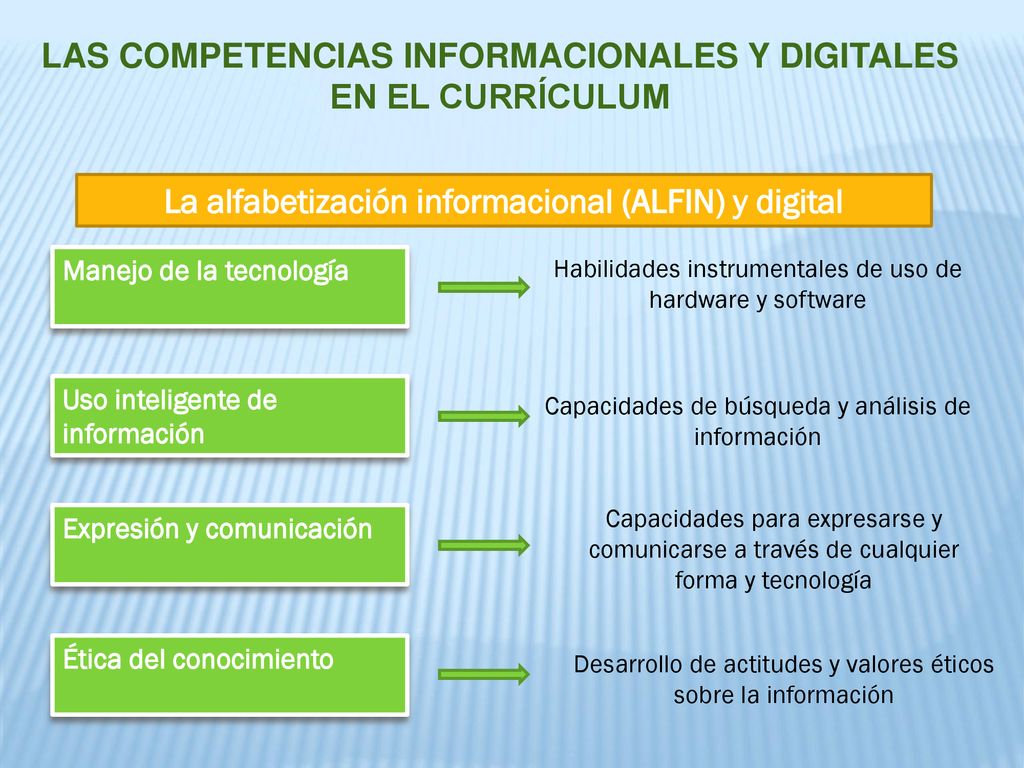 LAS COMPETENCIAS INFORMACIONALES Y DIGITALES EN EL CURRÍCULUM

La alfabetización informacional (ALFIN) y digital

Manejo de la tecnología

Habilidades instrumentales de uso de hardware y software

Uso inteligente de información

Capacidades de búsqueda y análisis de información

Expresión y comunicación

Capacidades para expresarse y comunicarse a través de cualquier forma y tecnología

Ética del conocimiento

Desarrollo de actitudes y valores éticos sobre la información